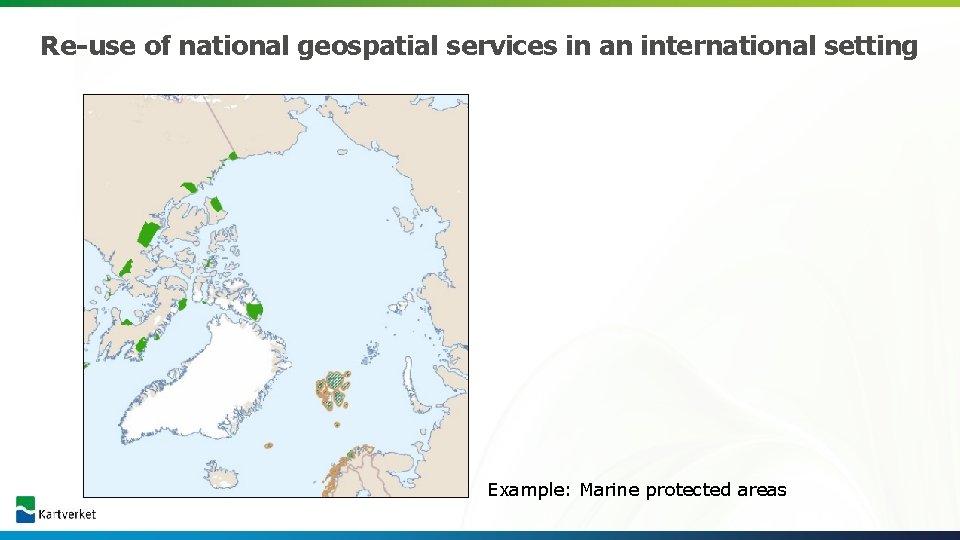 Re-use of national geospatial services in an international setting

Example: Marine protected areas

Kartverket